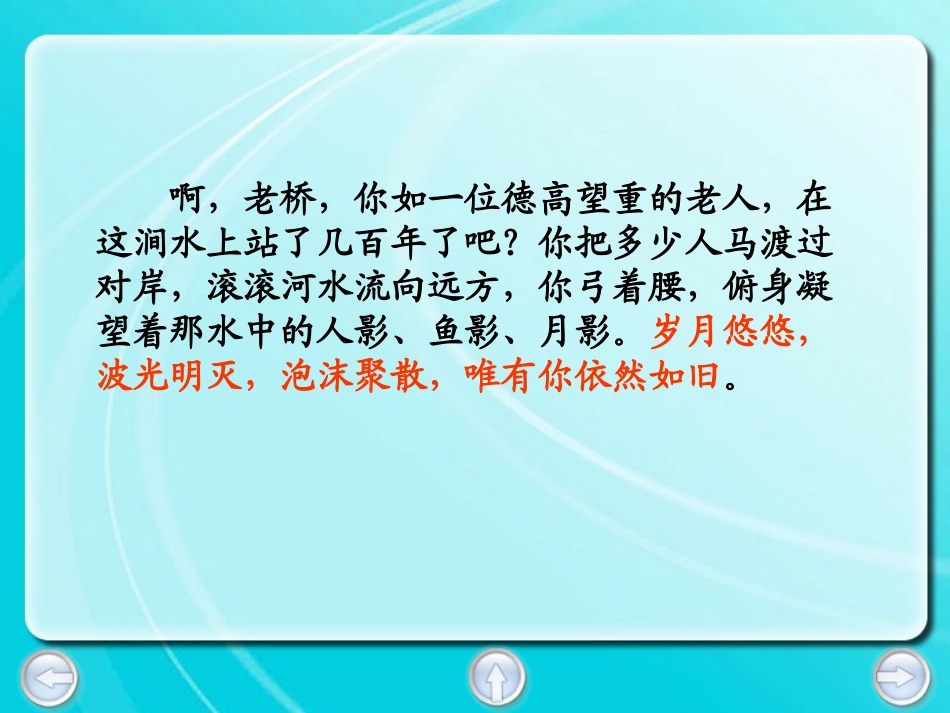 啊，老桥，你如一位德高望重的老人，在这涧水上站了几百年了吧？你把多少人马渡过对岸，滚滚河水流向远方，你弓着腰，俯身凝望着那水中的人影、鱼影、月影。岁月悠悠，波光明灭，泡沫聚散，唯有你依然如旧。